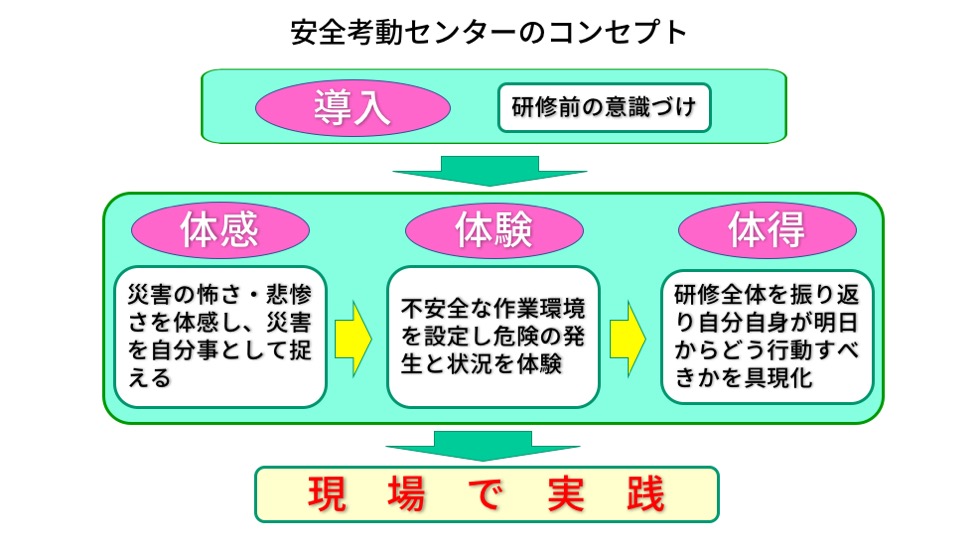 安全考動センターのコンセプト

導入

研修前の意識づけ

体感

災害の怖さ・悲惨さを体感し、災害を自分事として捉える

体験

不安全な作業環境を設定し危険の発生と状況を体験

体得

研修全体を振り返り自分自身が明日からどう行動すべきかを具現化

現　場　で　実　践